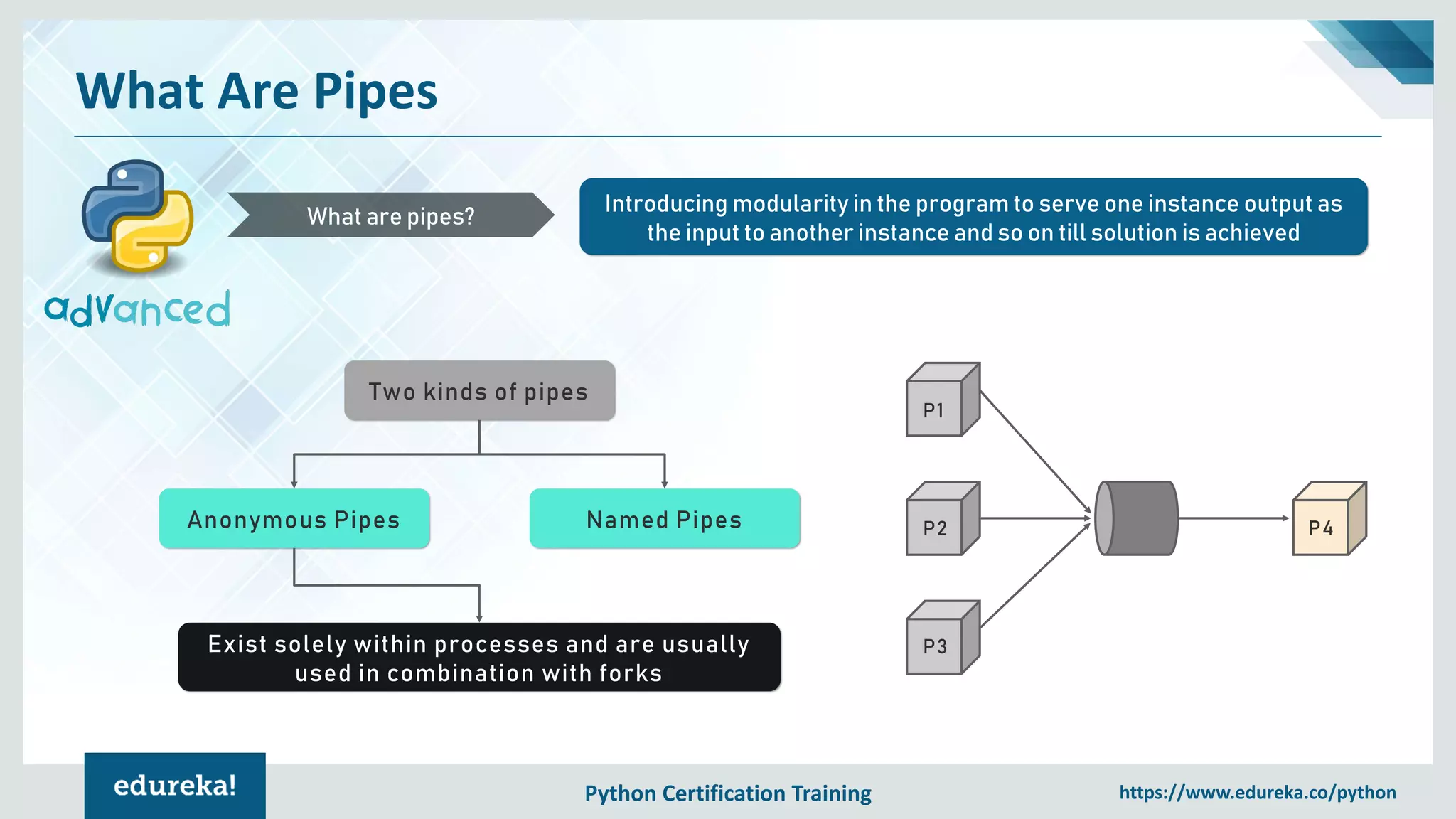 What Are Pipes

advanced

What are pipes?

Introducing modularity in the program to serve one instance output as the input to another instance and so on till solution is achieved

Two kinds of pipes

Anonymous Pipes

Named Pipes

Exist solely within processes and are usually used in combination with forks

P1

P2

P3

P4

edureka!

Python Certification Training

https://www.edureka.co/python